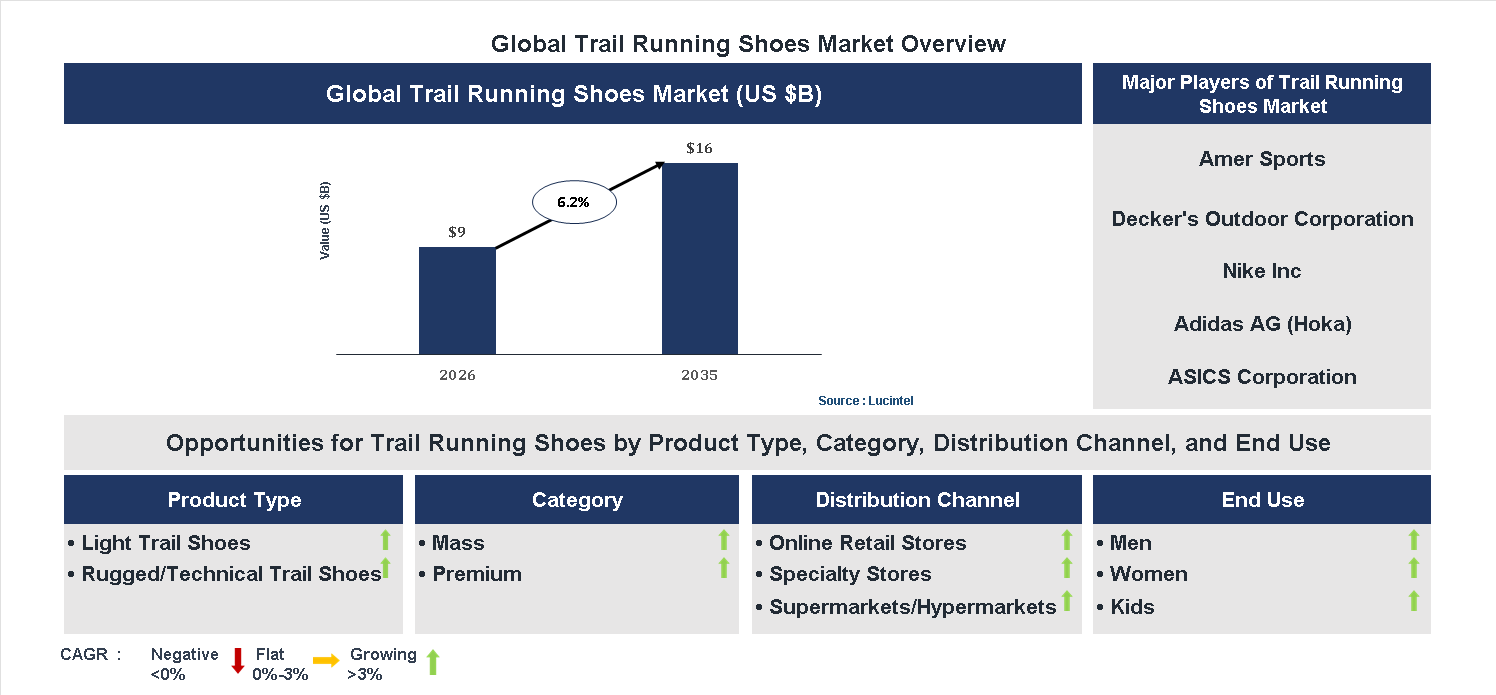 Global Trail Running Shoes Market Overview

Global Trail Running Shoes Market (US $B)

Value (US $B)

$9

6.2%

$16

2026

2035

Source : Lucintel

Major Players of Trail Running Shoes Market

Amer Sports

Decker's Outdoor Corporation

Nike Inc

Adidas AG (Hoka)

ASICS Corporation

Opportunities for Trail Running Shoes by Product Type, Category, Distribution Channel, and End Use

Product Type

• Light Trail Shoes
• Rugged/Technical Trail Shoes

Category

• Mass
• Premium

Distribution Channel

• Online Retail Stores
• Specialty Stores
• Supermarkets/Hypermarkets

End Use

• Men
• Women
• Kids

CAGR : Negative <0% Flat 0%-3% Growing >3%